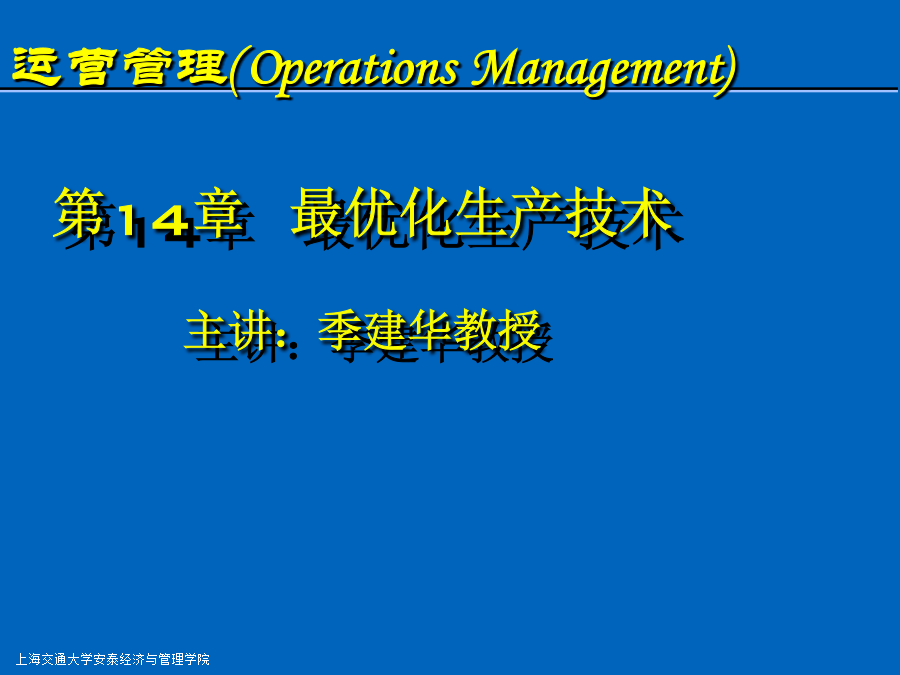 运营管理(Operations Management)

第14章 最优化生产技术

主讲：季建华教授

上海交通大学安泰经济与管理学院